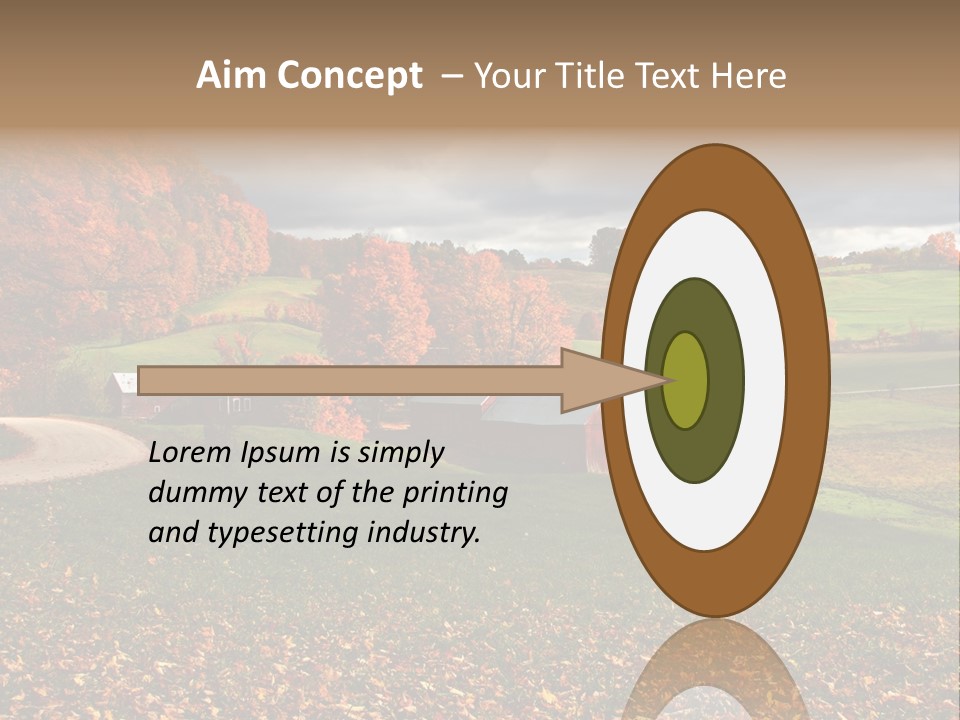 Aim Concept – Your Title Text Here

Lorem Ipsum is simply dummy text of the printing and typesetting industry.